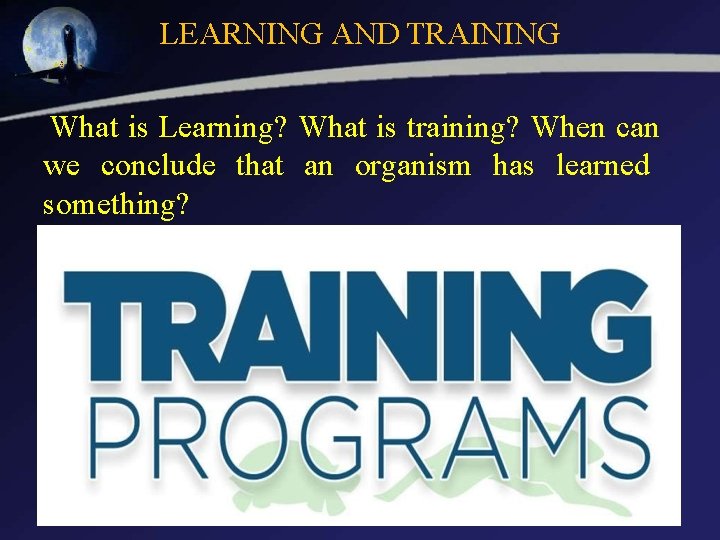 LEARNING AND TRAINING

What is Learning? What is training? When can we conclude that an organism has learned something?

TRAINING
PROGRAMS